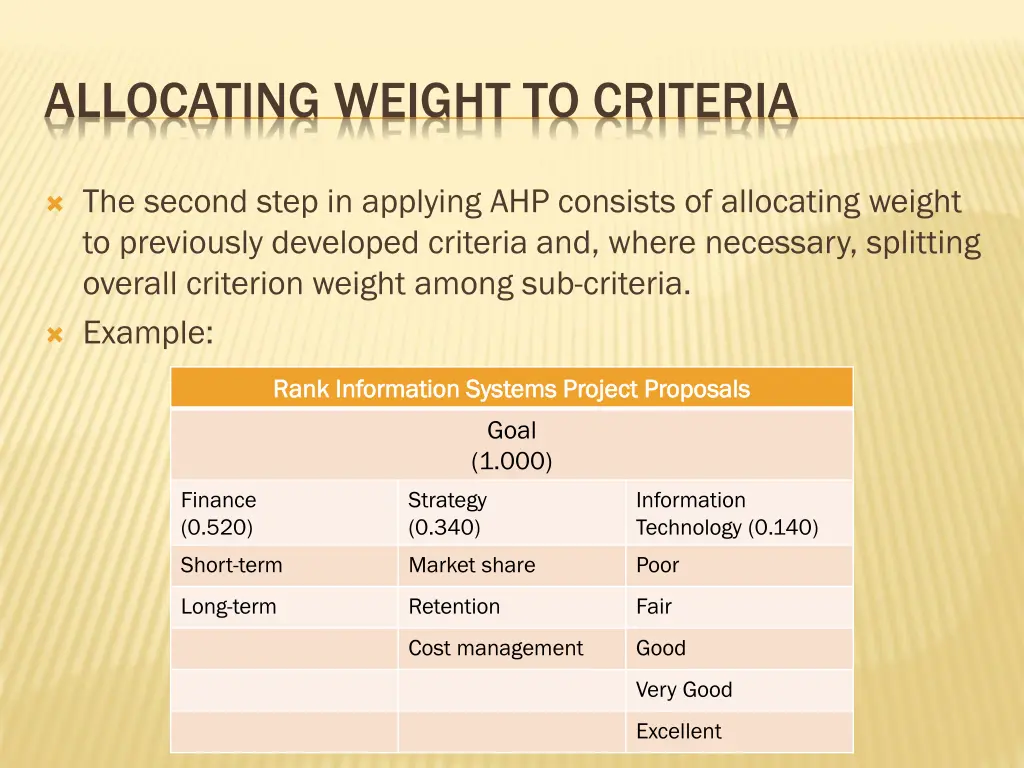 ALLOCATING WEIGHT TO CRITERIA

The second step in applying AHP consists of allocating weight to previously developed criteria and, where necessary, splitting overall criterion weight among sub-criteria.

Example:

| Rank Information Systems Project Proposals | | |
|---|---|---|
| Goal (1.000) | | |
| Finance (0.520) | Strategy (0.340) | Information Technology (0.140) |
| Short-term | Market share | Poor |
| Long-term | Retention | Fair |
| | Cost management | Good |
| | | Very Good |
| | | Excellent |